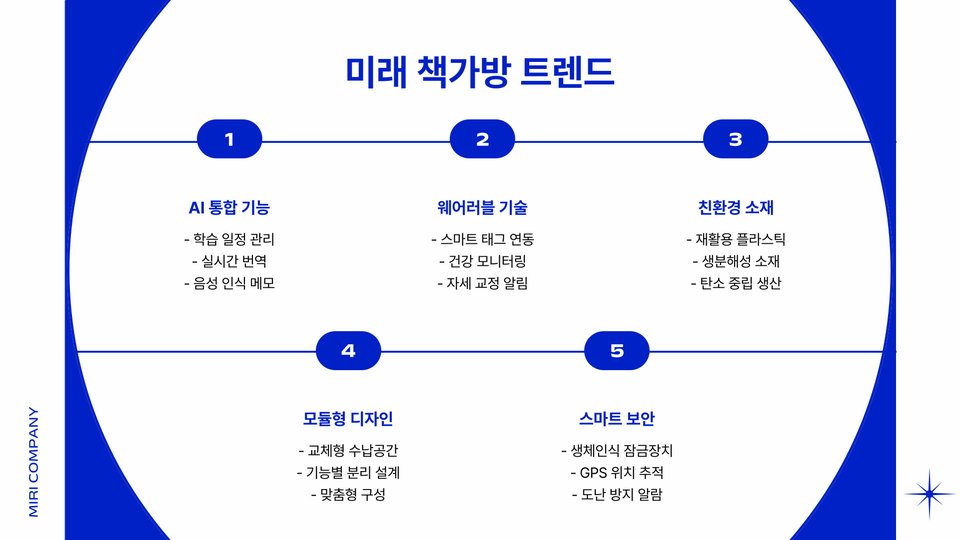 미래 책가방 트렌드

1

AI 통합 기능

- 학습 일정 관리
- 실시간 번역
- 음성 인식 메모

2

웨어러블 기술

- 스마트 태그 연동
- 건강 모니터링
- 자세 교정 알림

3

친환경 소재

- 재활용 플라스틱
- 생분해성 소재
- 탄소 중립 생산

4

모듈형 디자인

- 교체형 수납공간
- 기능별 분리 설계
- 맞춤형 구성

5

스마트 보안

- 생체인식 잠금장치
- GPS 위치 추적
- 도난 방지 알람

MIRI COMPANY